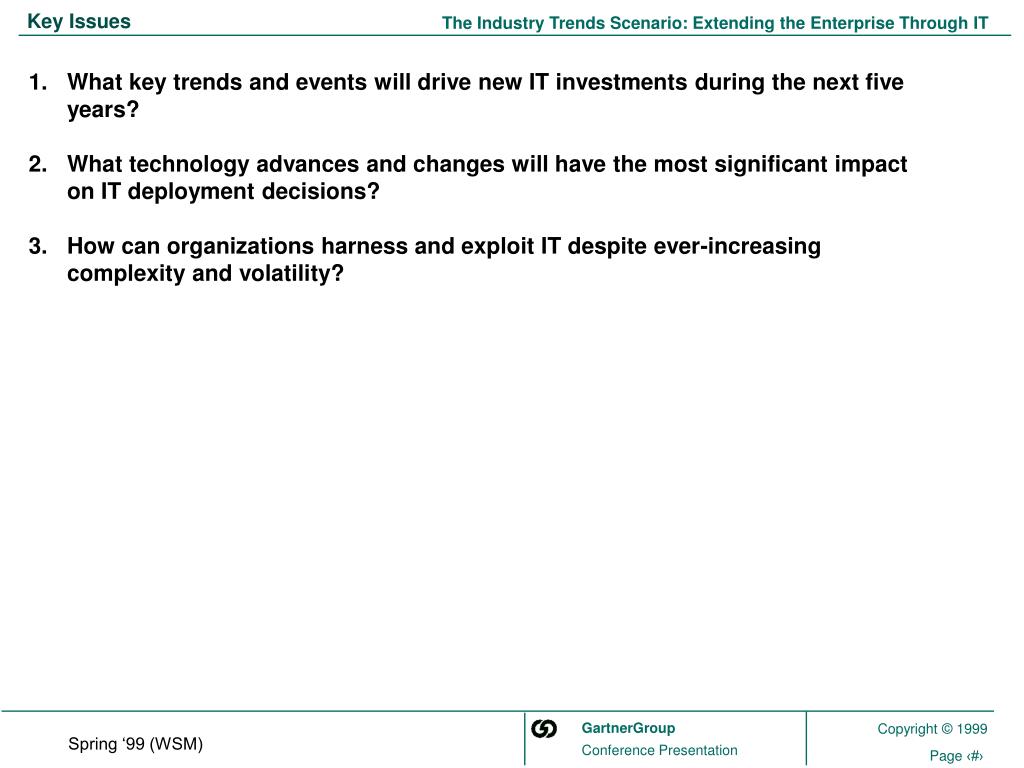 Key Issues

The Industry Trends Scenario: Extending the Enterprise Through IT

1. What key trends and events will drive new IT investments during the next five years?

2. What technology advances and changes will have the most significant impact on IT deployment decisions?

3. How can organizations harness and exploit IT despite ever-increasing complexity and volatility?

Spring ‘99 (WSM)

GartnerGroup
Conference Presentation

Copyright © 1999
Page ‹#›